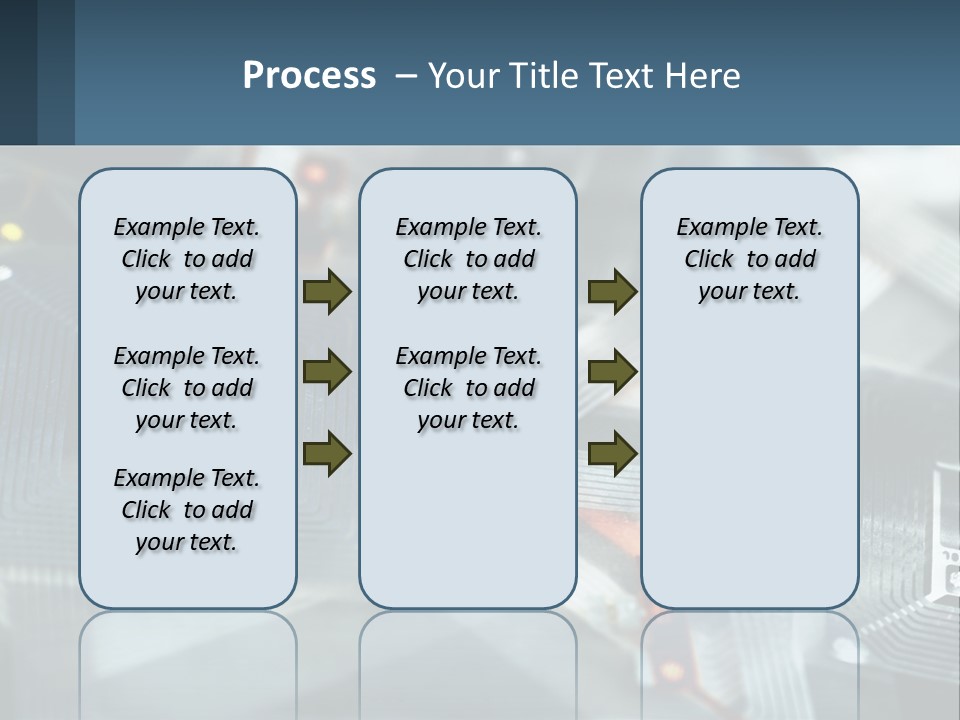 Process – Your Title Text Here

Example Text. Click to add your text.

Example Text. Click to add your text.

Example Text. Click to add your text.

Example Text. Click to add your text.

Example Text. Click to add your text.

Example Text. Click to add your text.